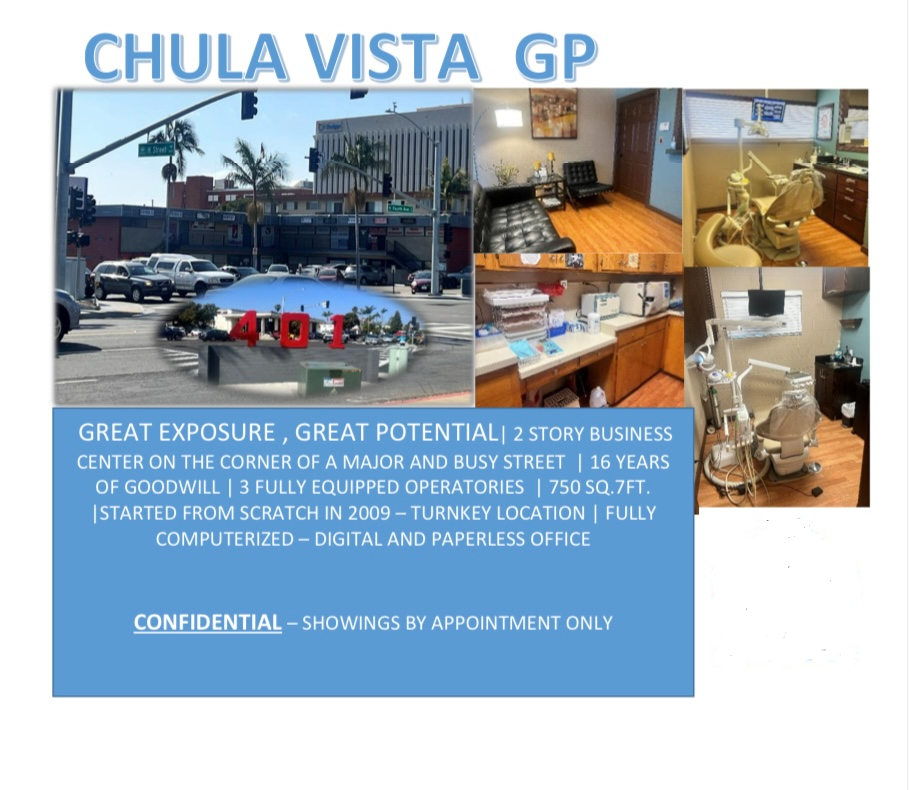 CHULA VISTA GP

401

GREAT EXPOSURE , GREAT POTENTIAL| 2 STORY BUSINESS CENTER ON THE CORNER OF A MAJOR AND BUSY STREET | 16 YEARS OF GOODWILL | 3 FULLY EQUIPPED OPERATORIES | 750 SQ.7FT. |STARTED FROM SCRATCH IN 2009 – TURNKEY LOCATION | FULLY COMPUTERIZED – DIGITAL AND PAPERLESS OFFICE

CONFIDENTIAL – SHOWINGS BY APPOINTMENT ONLY